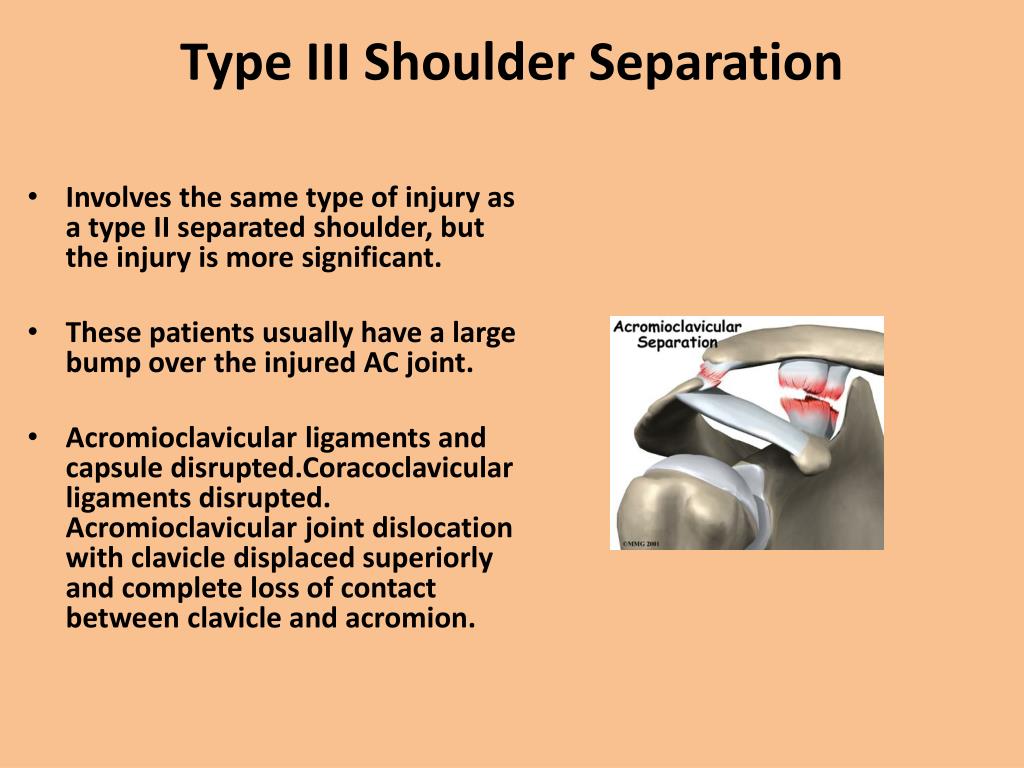 Type III Shoulder Separation

• Involves the same type of injury as a type II separated shoulder, but the injury is more significant.

• These patients usually have a large bump over the injured AC joint.

• Acromioclavicular ligaments and capsule disrupted.Coracoclavicular ligaments disrupted. Acromioclavicular joint dislocation with clavicle displaced superiorly and complete loss of contact between clavicle and acromion.

Acromioclavicular Separation

©MMG 2001